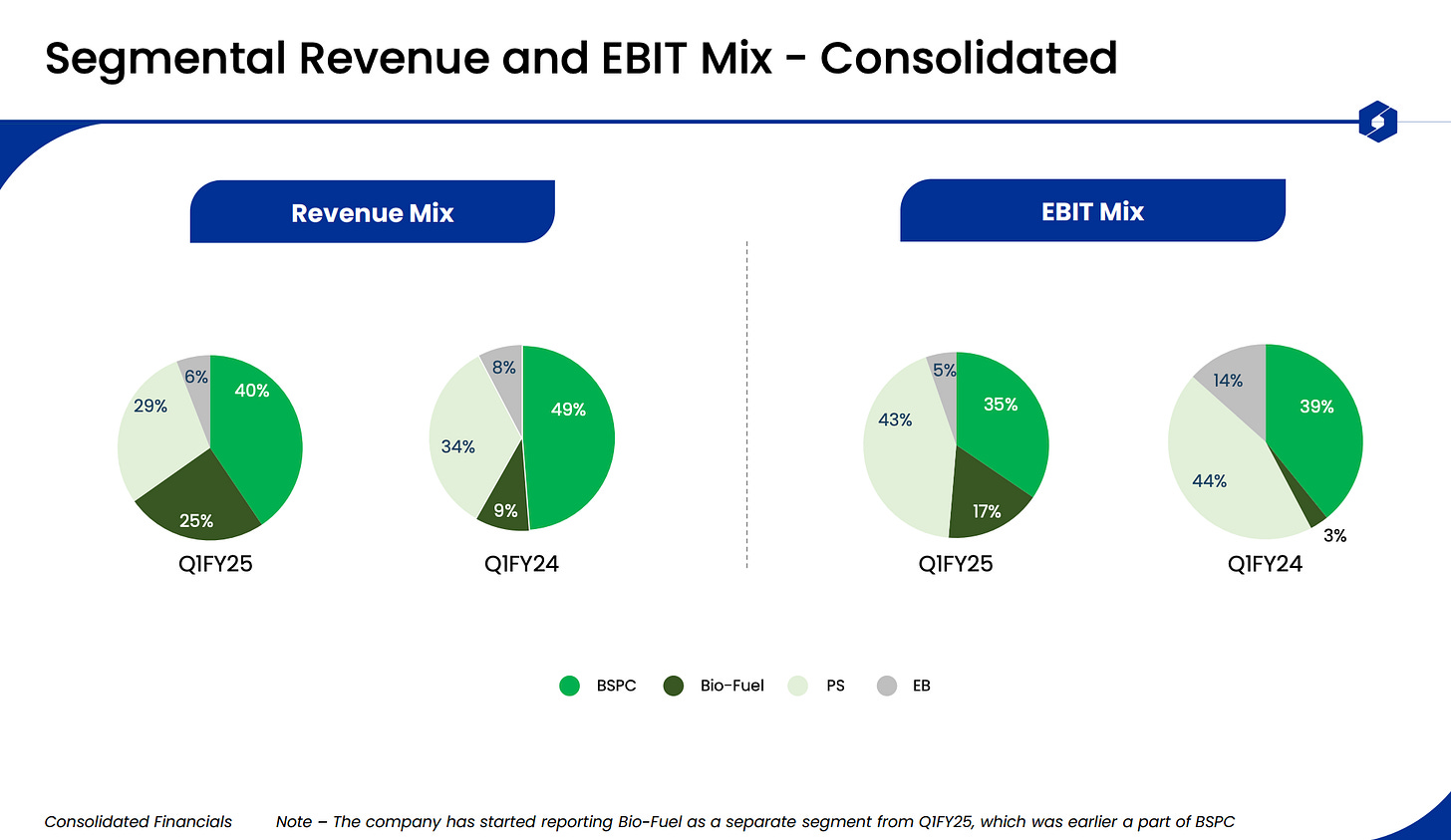 Segmental Revenue and EBIT Mix - Consolidated

Revenue Mix

6%
40%
29%
25%
Q1FY25

8%
49%
34%
9%
Q1FY24

EBIT Mix

5%
35%
43%
17%
Q1FY25

14%
39%
44%
3%
Q1FY24

BSPC Bio-Fuel PS EB

Consolidated Financials

Note – The company has started reporting Bio-Fuel as a separate segment from Q1FY25, which was earlier a part of BSPC